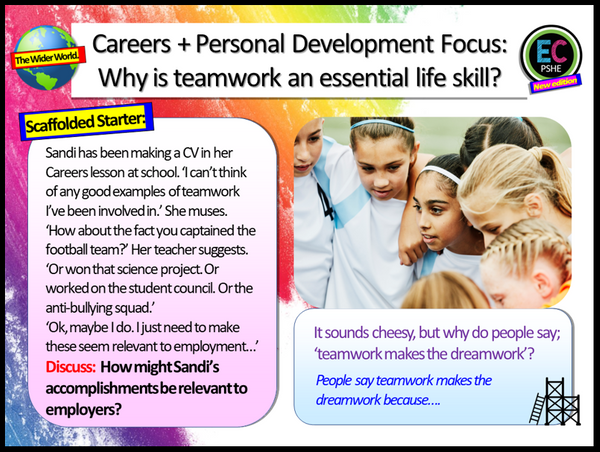 The Wider World.

Careers + Personal Development Focus: Why is teamwork an essential life skill?

EC
PSHE
New edition

Scaffolded Starter:

Sandi has been making a CV in her Careers lesson at school. 'I can't think of any good examples of teamwork I've been involved in.' She muses. 'How about the fact you captained the football team?' Her teacher suggests. 'Or won that science project. Or worked on the student council. Or the anti-bullying squad.'
'Ok, maybe I do. I just need to make these seem relevant to employment…'
Discuss: How might Sandi's accomplishments be relevant to employers?

It sounds cheesy, but why do people say; 'teamwork makes the dreamwork'?

People say teamwork makes the dreamwork because….